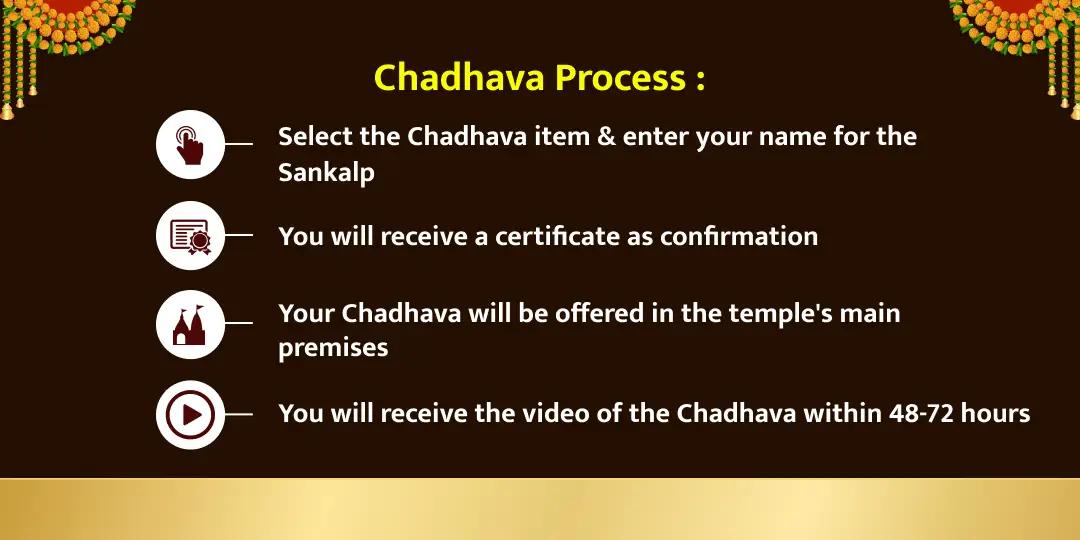 Chadhava Process :

Select the Chadhava item & enter your name for the Sankalp

You will receive a certificate as confirmation

Your Chadhava will be offered in the temple's main premises

You will receive the video of the Chadhava within 48-72 hours